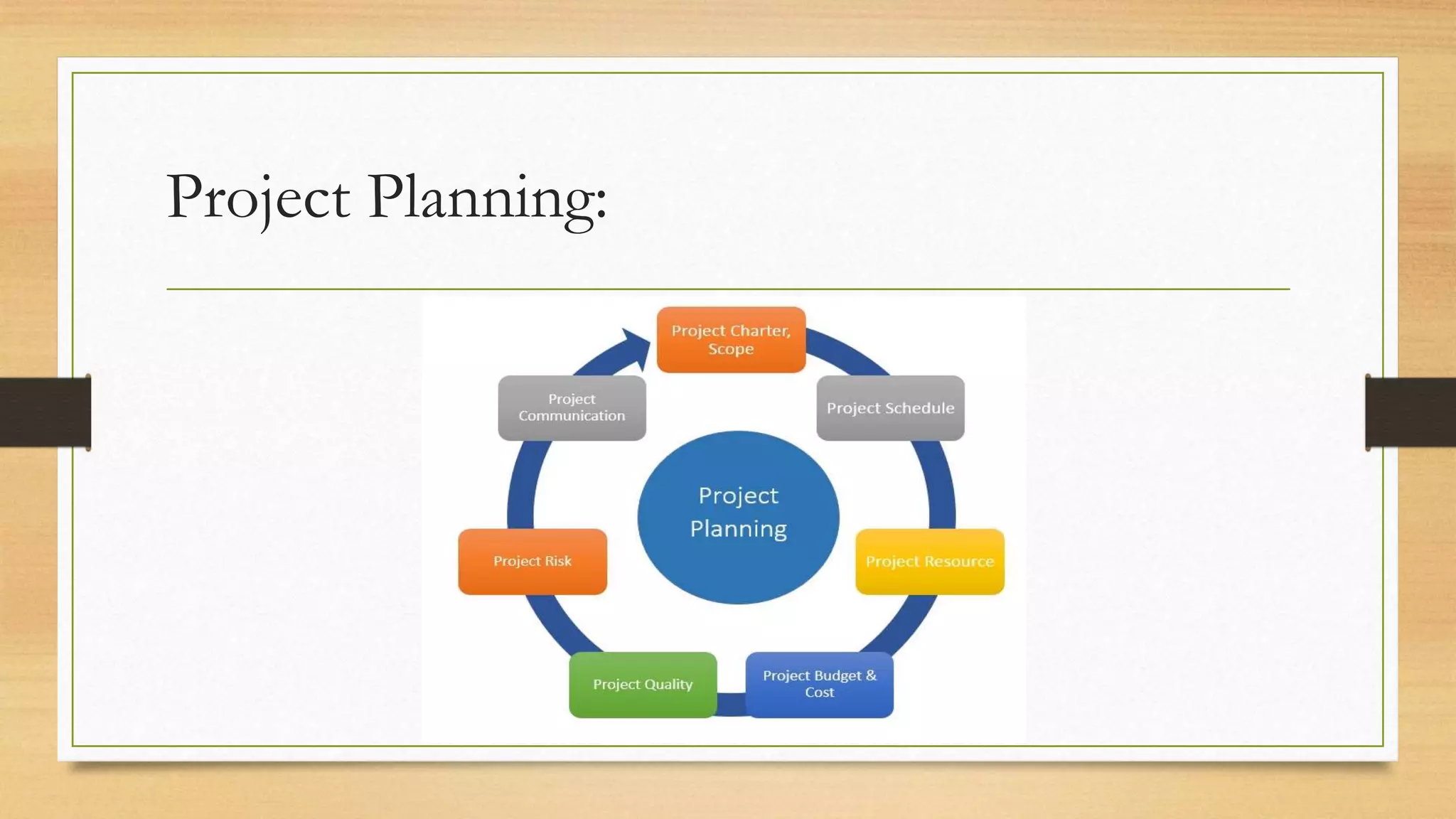 Project Planning:

Project Charter, Scope

Project Schedule

Project Resource

Project Budget & Cost

Project Quality

Project Risk

Project Communication

Project Planning